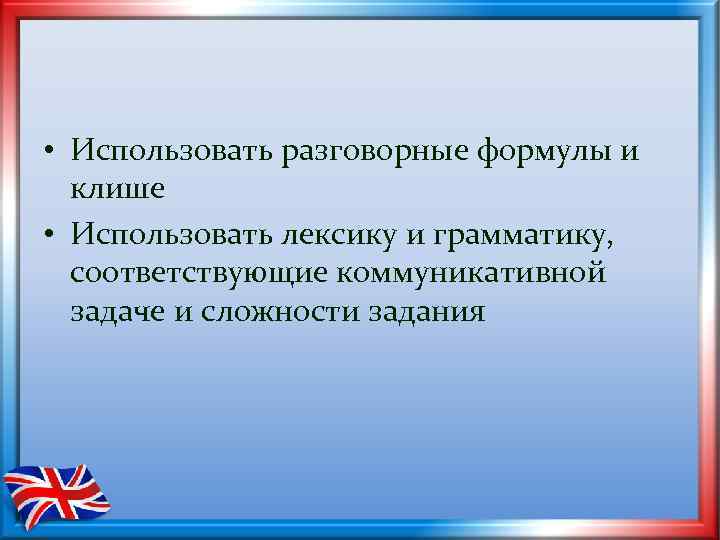 • Использовать разговорные формулы и клише
• Использовать лексику и грамматику, соответствующие коммуникативной задаче и сложности задания